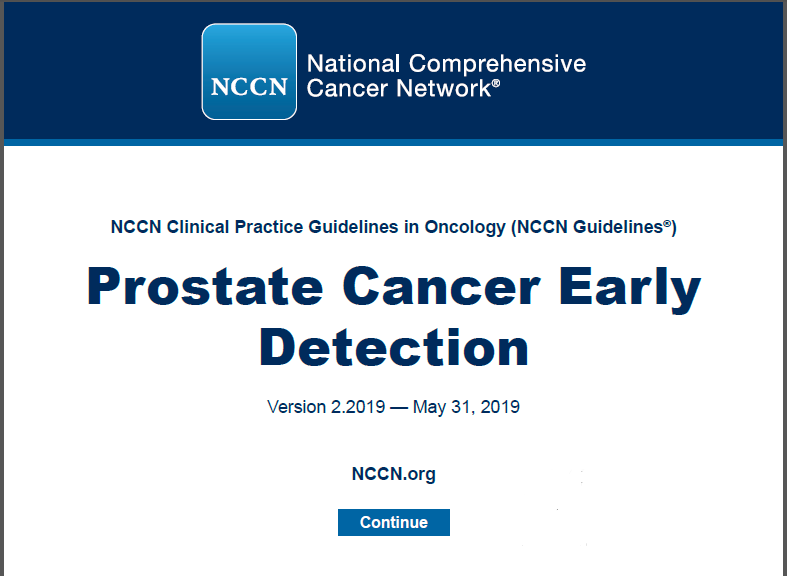 NCCN

National Comprehensive Cancer Network®

NCCN Clinical Practice Guidelines in Oncology (NCCN Guidelines®)

Prostate Cancer Early Detection

Version 2.2019 — May 31, 2019

NCCN.org

Continue